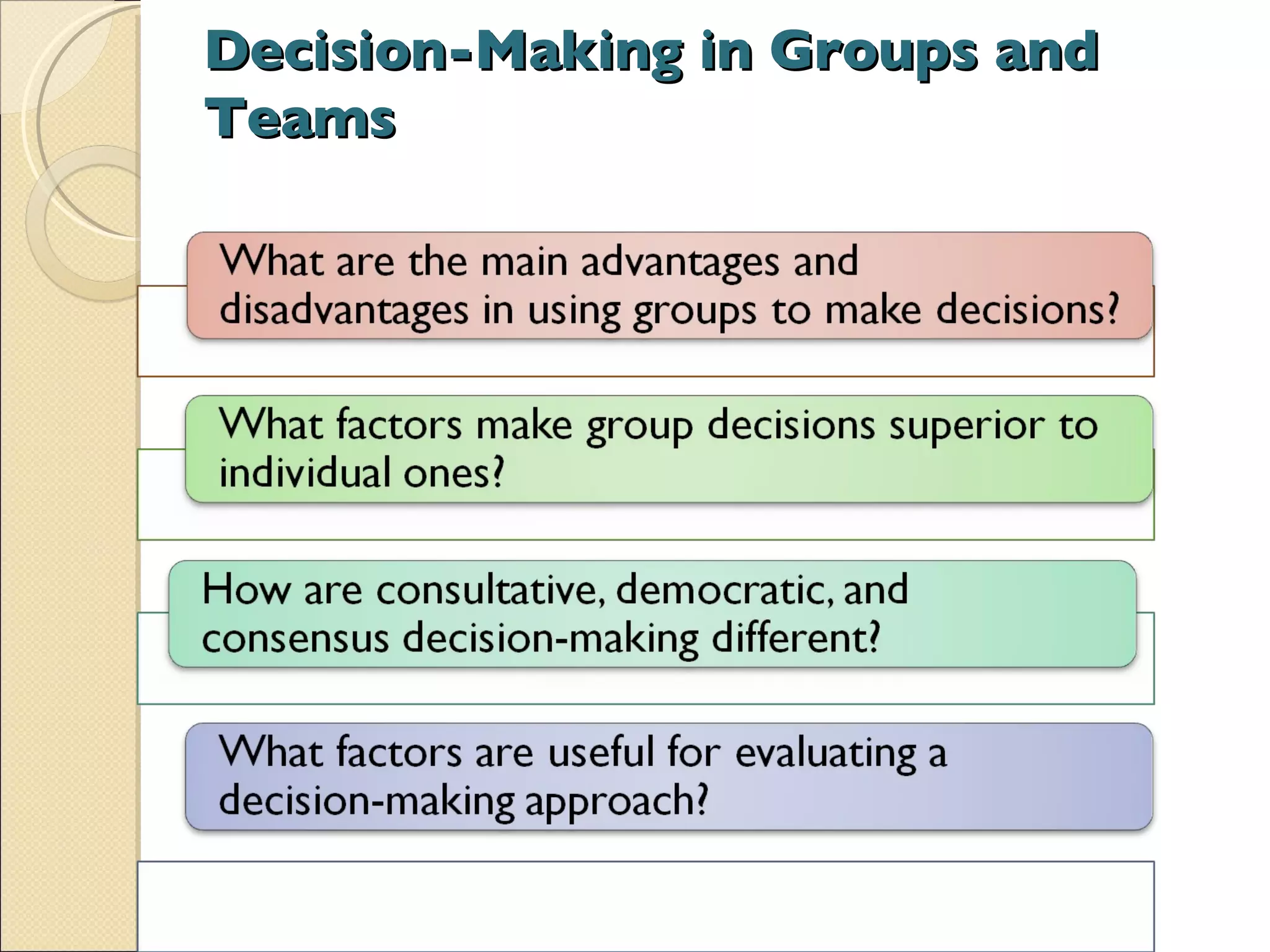 Decision-Making in Groups and Teams

What are the main advantages and disadvantages in using groups to make decisions?

What factors make group decisions superior to individual ones?

How are consultative, democratic, and consensus decision-making different?

What factors are useful for evaluating a decision-making approach?